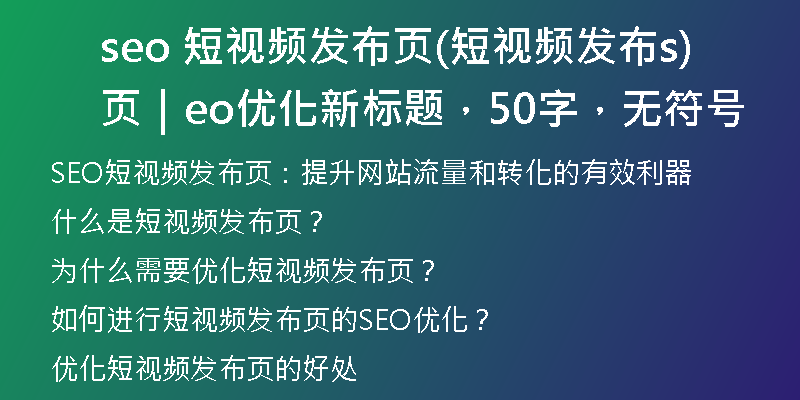 seo 短视频发布页(短视频发布s)页 | eo优化新标题，50字，无符号

SEO短视频发布页：提升网站流量和转化的有效利器

什么是短视频发布页？

为什么需要优化短视频发布页？

如何进行短视频发布页的SEO优化？

优化短视频发布页的好处